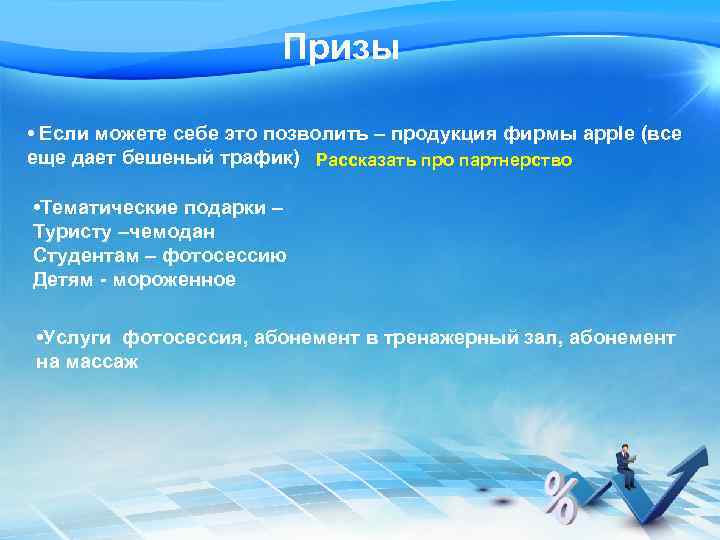 Призы

• Если можете себе это позволить – продукция фирмы apple (все еще дает бешеный трафик) Рассказать про партнерство

•Тематические подарки –
Туристу –чемодан
Студентам – фотосессию
Детям - мороженное

•Услуги фотосессия, абонемент в тренажерный зал, абонемент на массаж

%